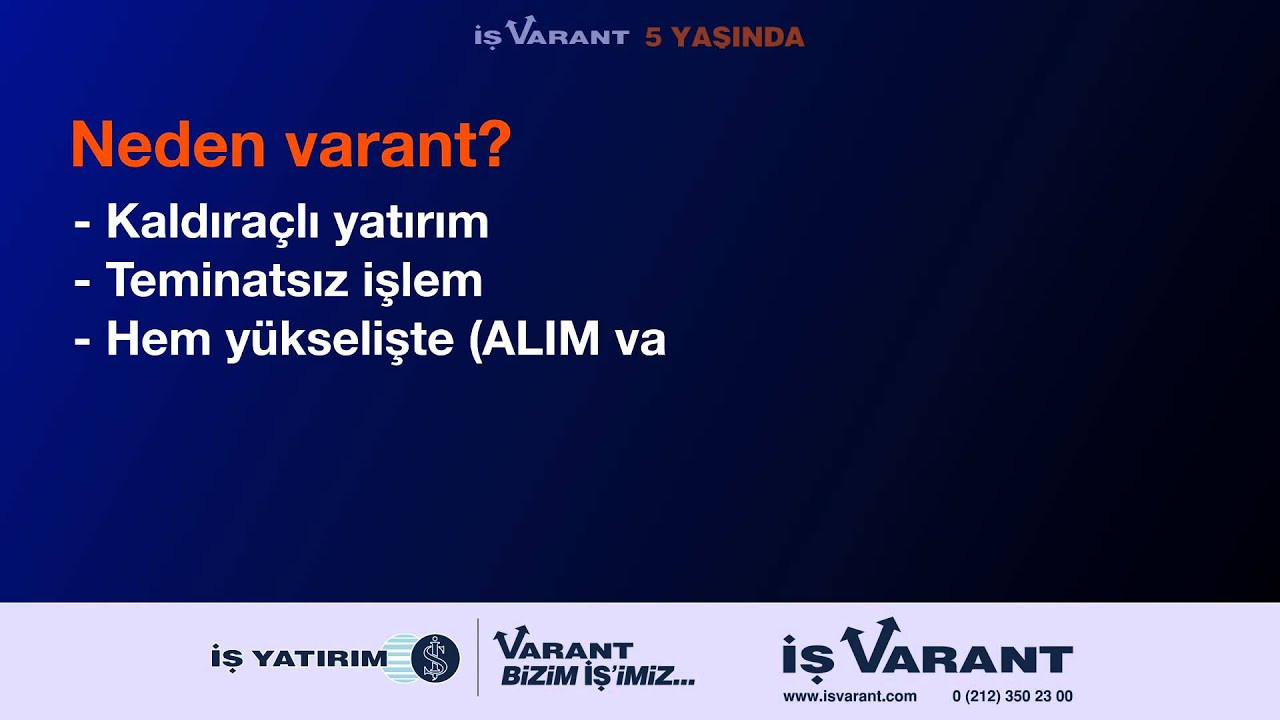 İŞ VARANT 5 YAŞINDA

Neden varant?

- Kaldıraçlı yatırım
- Teminatsız işlem
- Hem yükselişte (ALIM va

İŞ YATIRIM

VARANT BİZİM İŞ'İMİZ...

İŞ VARANT
www.isvarant.com 0 (212) 350 23 00